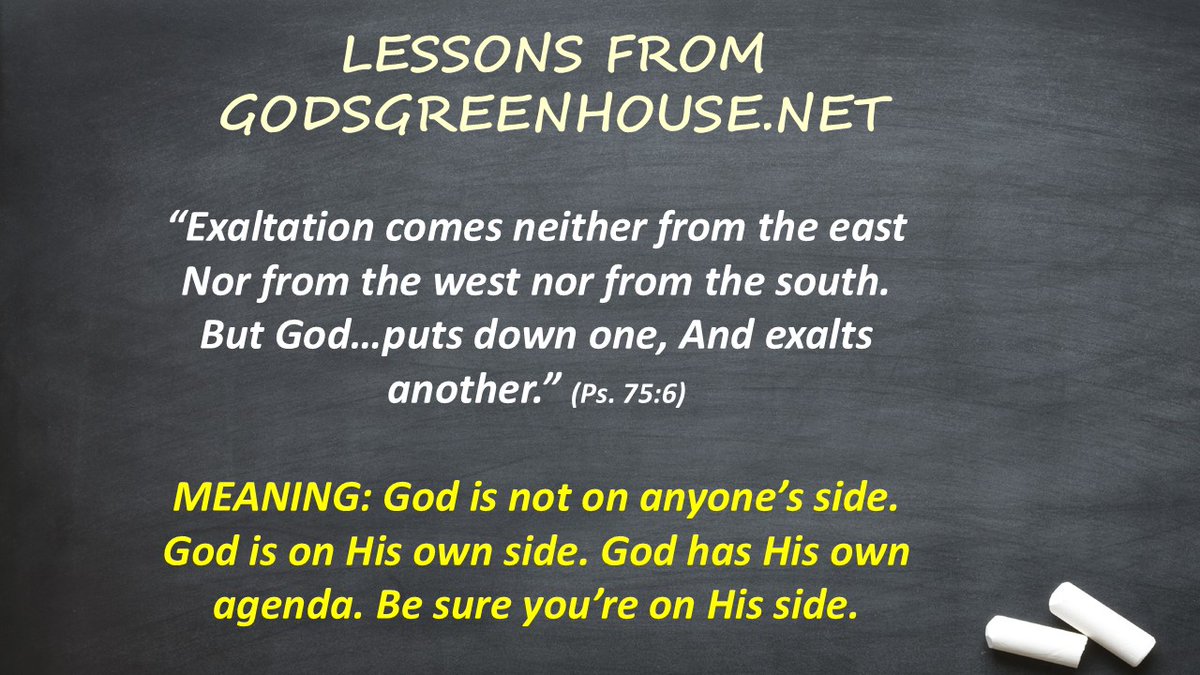 LESSONS FROM GODSGREENHOUSE.NET

“Exaltation comes neither from the east Nor from the west nor from the south. But God…puts down one, And exalts another.” (Ps. 75:6)

MEANING: God is not on anyone’s side. God is on His own side. God has His own agenda. Be sure you’re on His side.